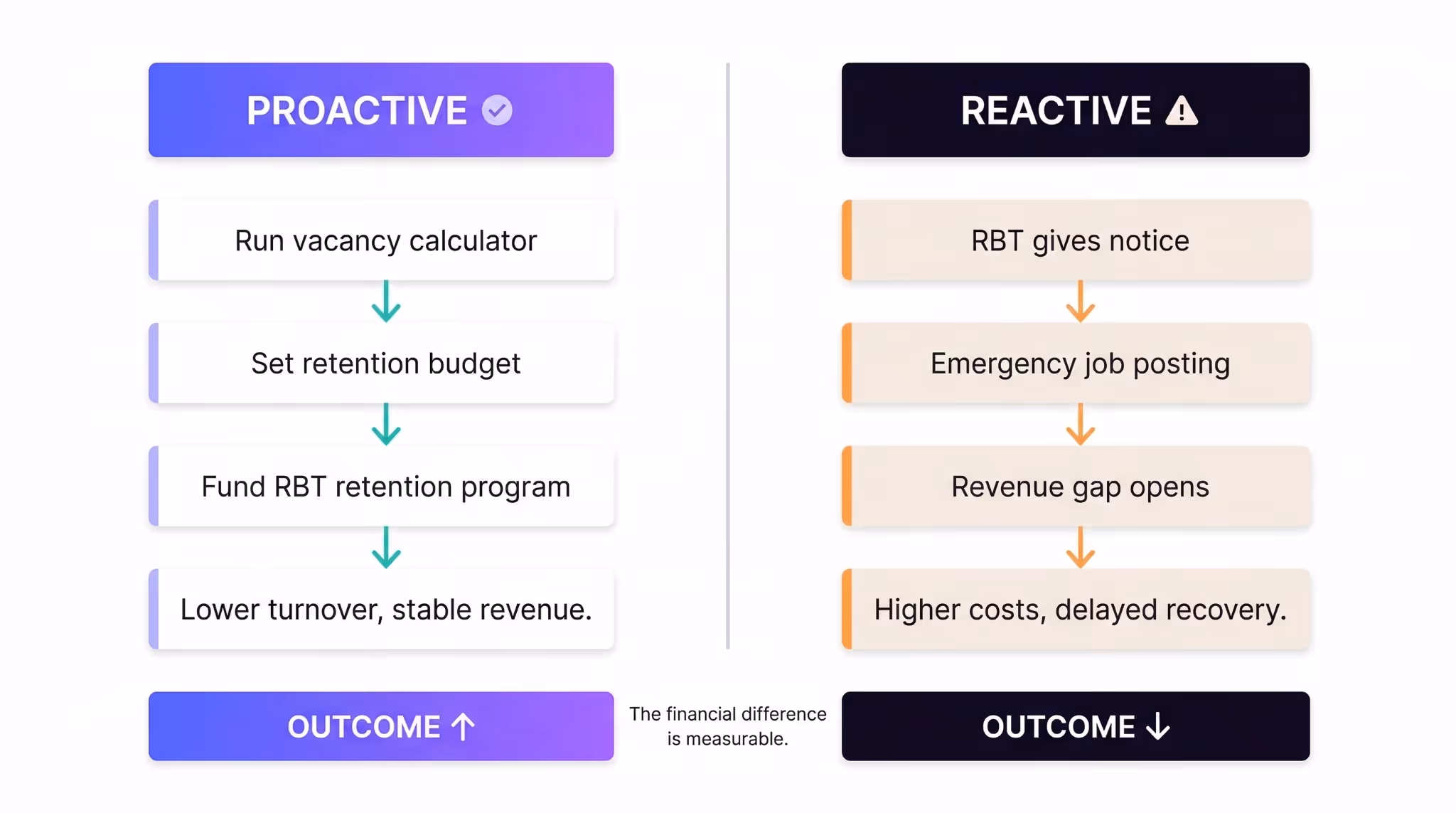 PROACTIVE

Run vacancy calculator

Set retention budget

Fund RBT retention program

Lower turnover, stable revenue.

OUTCOME ↑

REACTIVE

RBT gives notice

Emergency job posting

Revenue gap opens

Higher costs, delayed recovery.

OUTCOME ↓

The financial difference is measurable.